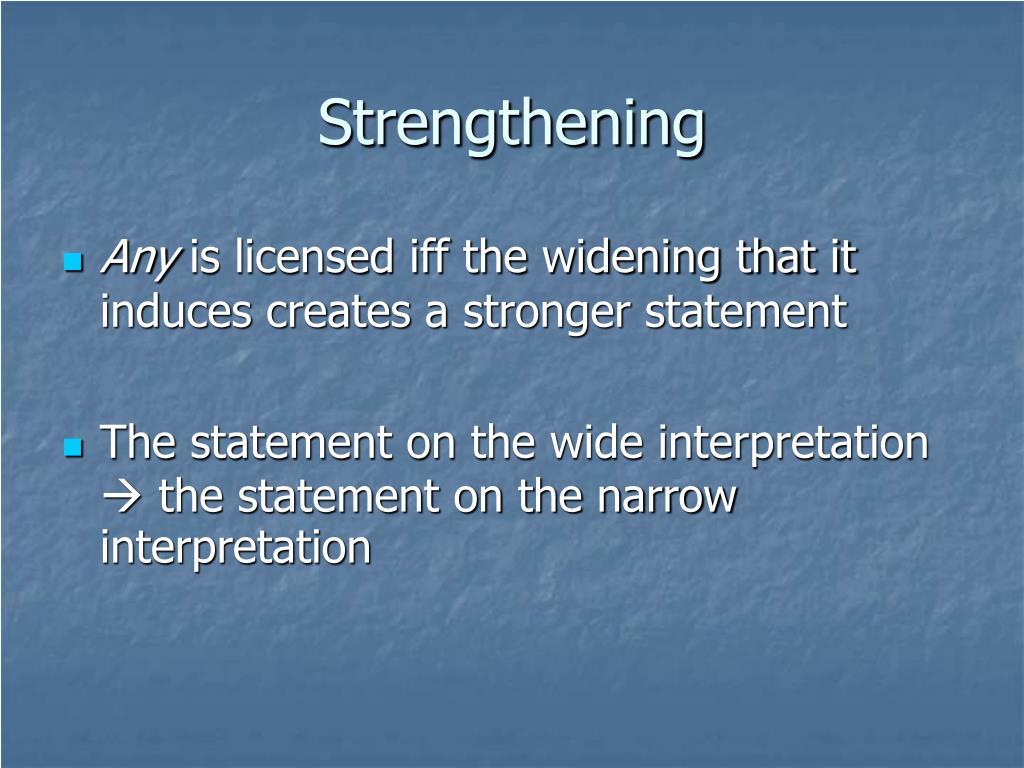 Strengthening

Any is licensed iff the widening that it induces creates a stronger statement

The statement on the wide interpretation → the statement on the narrow interpretation